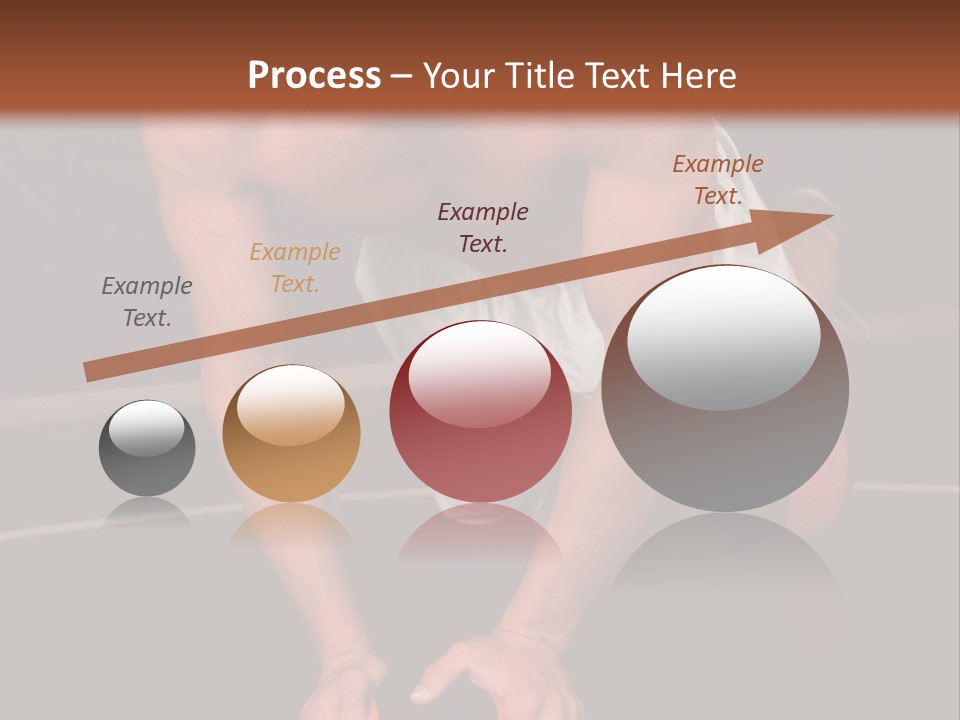 Process – Your Title Text Here

Example Text.

Example Text.

Example Text.

Example Text.